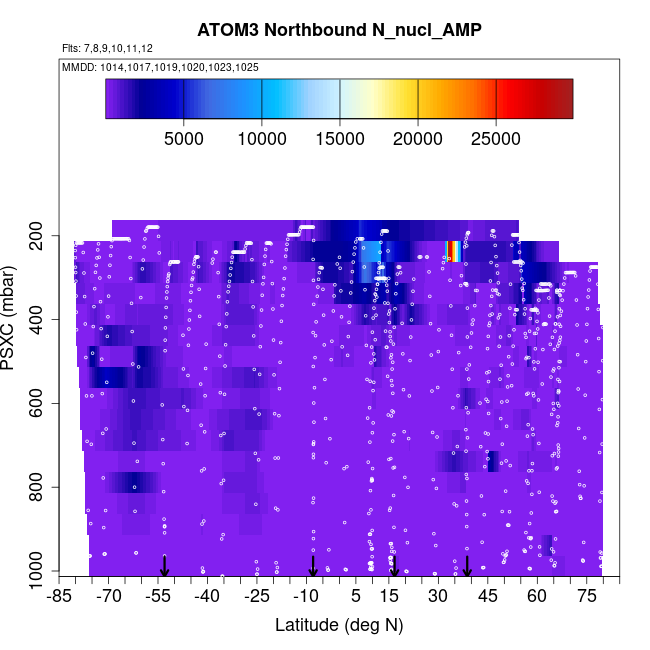 ATOM3 Northbound N_nucl_AMP

Flts: 7,8,9,10,11,12

MMDD: 1014,1017,1019,1020,1023,1025

5000 10000 15000 20000 25000

PSXC (mbar)

200
400
600
800
1000

-85 -70 -55 -40 -25 -10 5 15 30 45 60 75

Latitude (deg N)